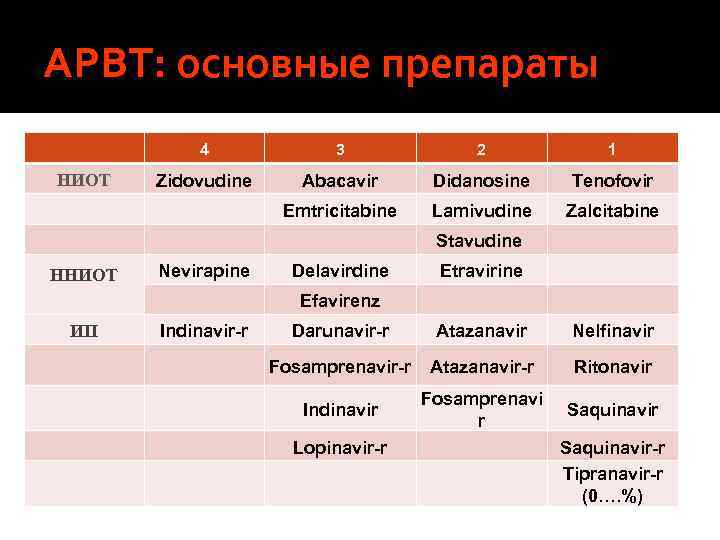 АРВТ: основные препараты

| | 4 | 3 | 2 | 1 |
|---|---|---|---|---|
| НИОТ | Zidovudine | Abacavir | Didanosine | Tenofovir |
| | | Emtricitabine | Lamivudine | Zalcitabine |
| | | | Stavudine | |
| ННИОТ | Nevirapine | Delavirdine | Etravirine | |
| | | Efavirenz | | |
| ИП | Indinavir-r | Darunavir-r | Atazanavir | Nelfinavir |
| | | Fosamprenavir-r | Atazanavir-r | Ritonavir |
| | | Indinavir | Fosamprenavir | Saquinavir |
| | | Lopinavir-r | | Saquinavir-r |
| | | | | Tipranavir-r (0….%) |